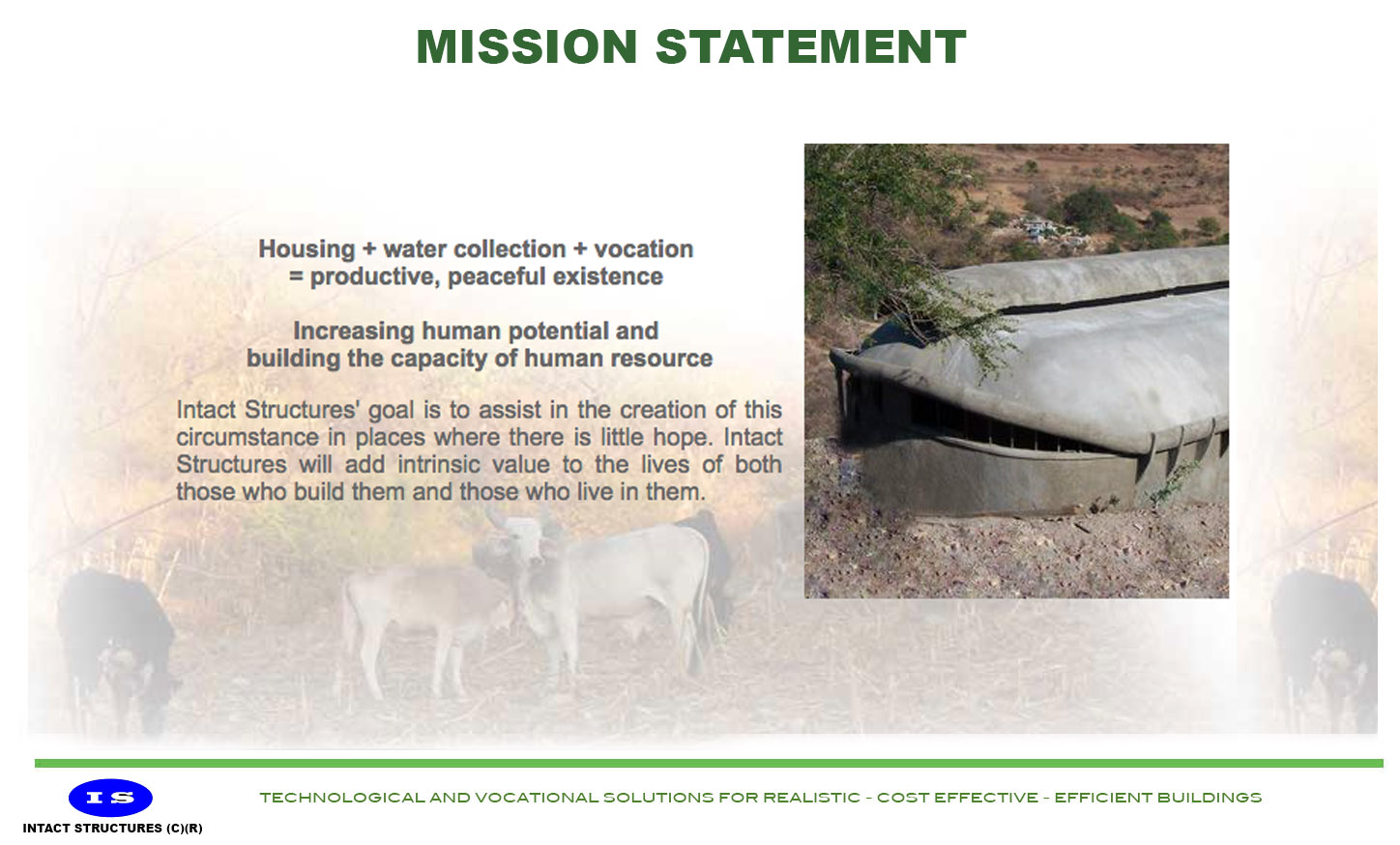 MISSION STATEMENT

Housing + water collection + vocation
= productive, peaceful existence

Increasing human potential and
building the capacity of human resource

Intact Structures' goal is to assist in the creation of this circumstance in places where there is little hope. Intact Structures will add intrinsic value to the lives of both those who build them and those who live in them.

IS
INTACT STRUCTURES (C)(R)

TECHNOLOGICAL AND VOCATIONAL SOLUTIONS FOR REALISTIC - COST EFFECTIVE - EFFICIENT BUILDINGS